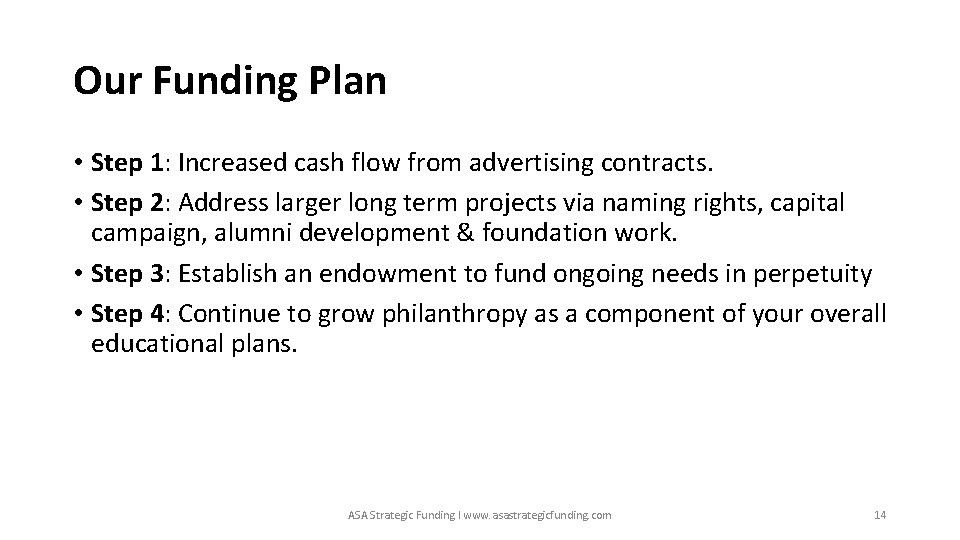 Our Funding Plan

• Step 1: Increased cash flow from advertising contracts.

• Step 2: Address larger long term projects via naming rights, capital campaign, alumni development & foundation work.

• Step 3: Establish an endowment to fund ongoing needs in perpetuity

• Step 4: Continue to grow philanthropy as a component of your overall educational plans.

ASA Strategic Funding I www.asastrategicfunding.com

14